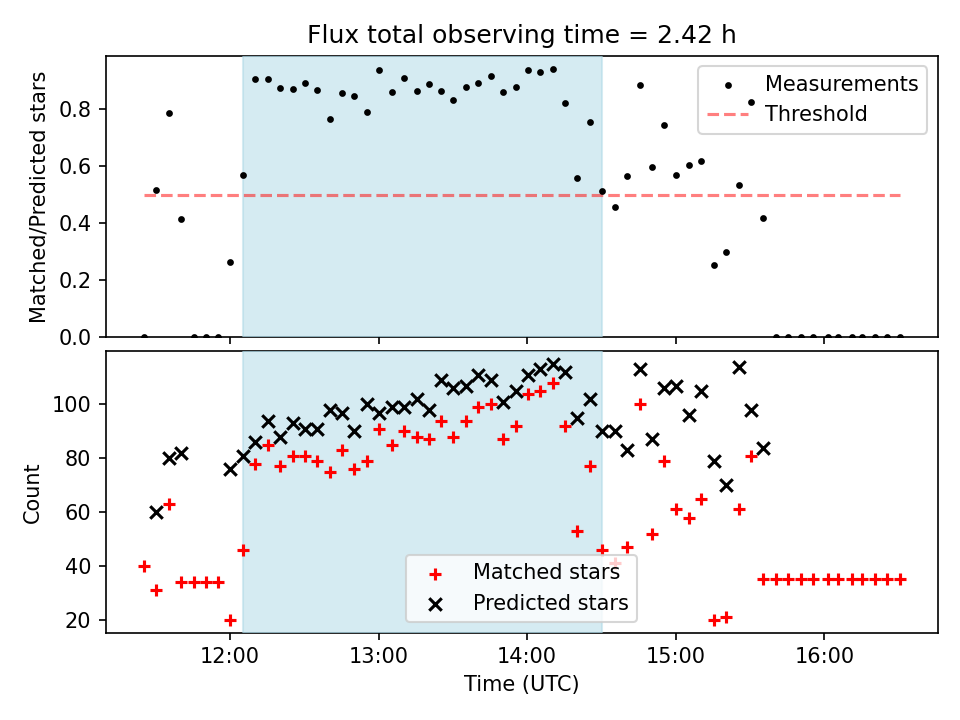 Flux total observing time = 2.42 h

Matched/Predicted stars

0.0
0.2
0.4
0.6
0.8

Measurements
Threshold

Count

20
40
60
80
100

Matched stars
Predicted stars

12:00
13:00
14:00
15:00
16:00

Time (UTC)